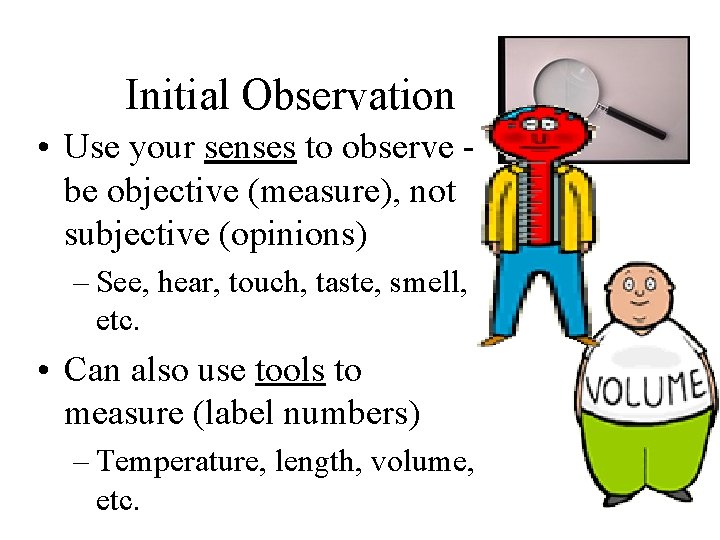 Initial Observation

• Use your senses to observe - be objective (measure), not subjective (opinions)
– See, hear, touch, taste, smell, etc.

• Can also use tools to measure (label numbers)
– Temperature, length, volume, etc.

VOLUME